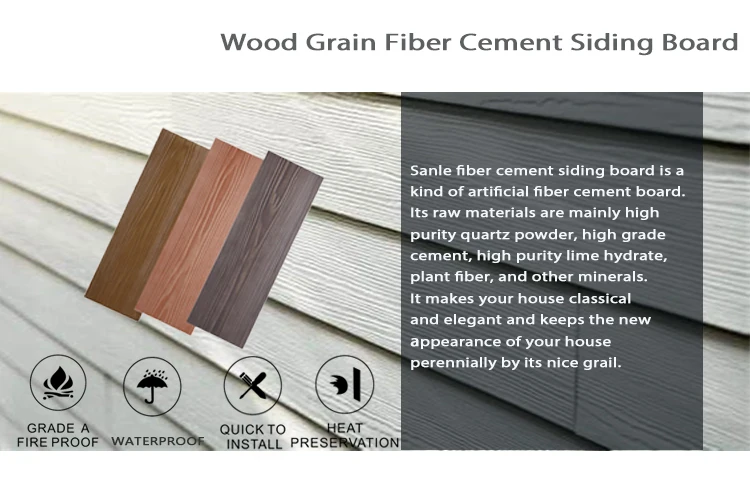 Wood Grain Fiber Cement Siding Board

Sanle fiber cement siding board is a kind of artificial fiber cement board. Its raw materials are mainly high purity quartz powder, high grade cement, high purity lime hydrate, plant fiber, and other minerals. It makes your house classical and elegant and keeps the new appearance of your house perennially by its nice grail.

GRADE A FIRE PROOF

WATERPROOF

QUICK TO INSTALL

HEAT PRESERVATION